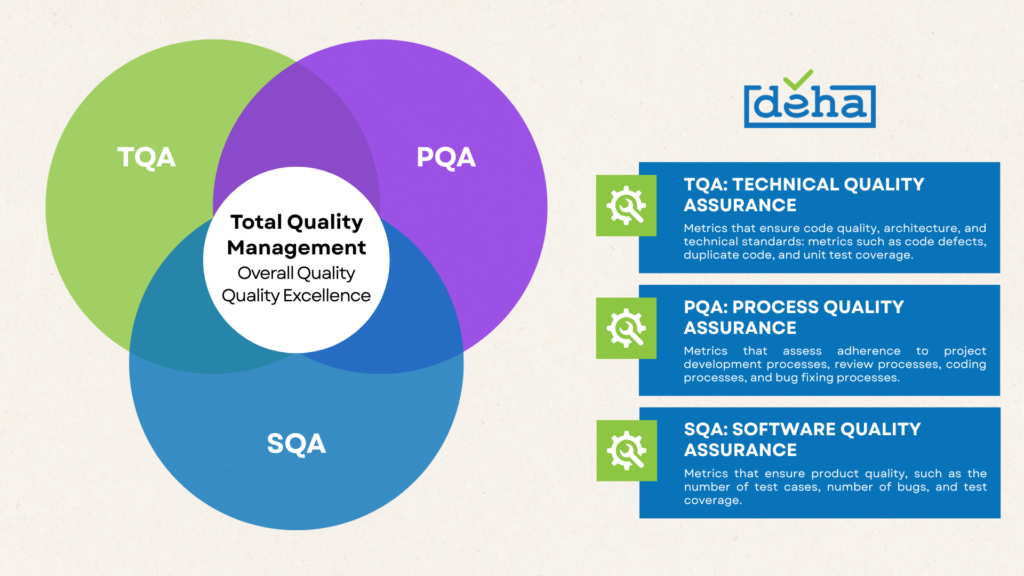 TQA

PQA

Total Quality Management
Overall Quality
Quality Excellence

SQA

deha

TQA: TECHNICAL QUALITY ASSURANCE
Metrics that ensure code quality, architecture, and technical standards: metrics such as code defects, duplicate code, and unit test coverage.

PQA: PROCESS QUALITY ASSURANCE
Metrics that assess adherence to project development processes, review processes, coding processes, and bug fixing processes.

SQA: SOFTWARE QUALITY ASSURANCE
Metrics that ensure product quality, such as the number of test cases, number of bugs, and test coverage.